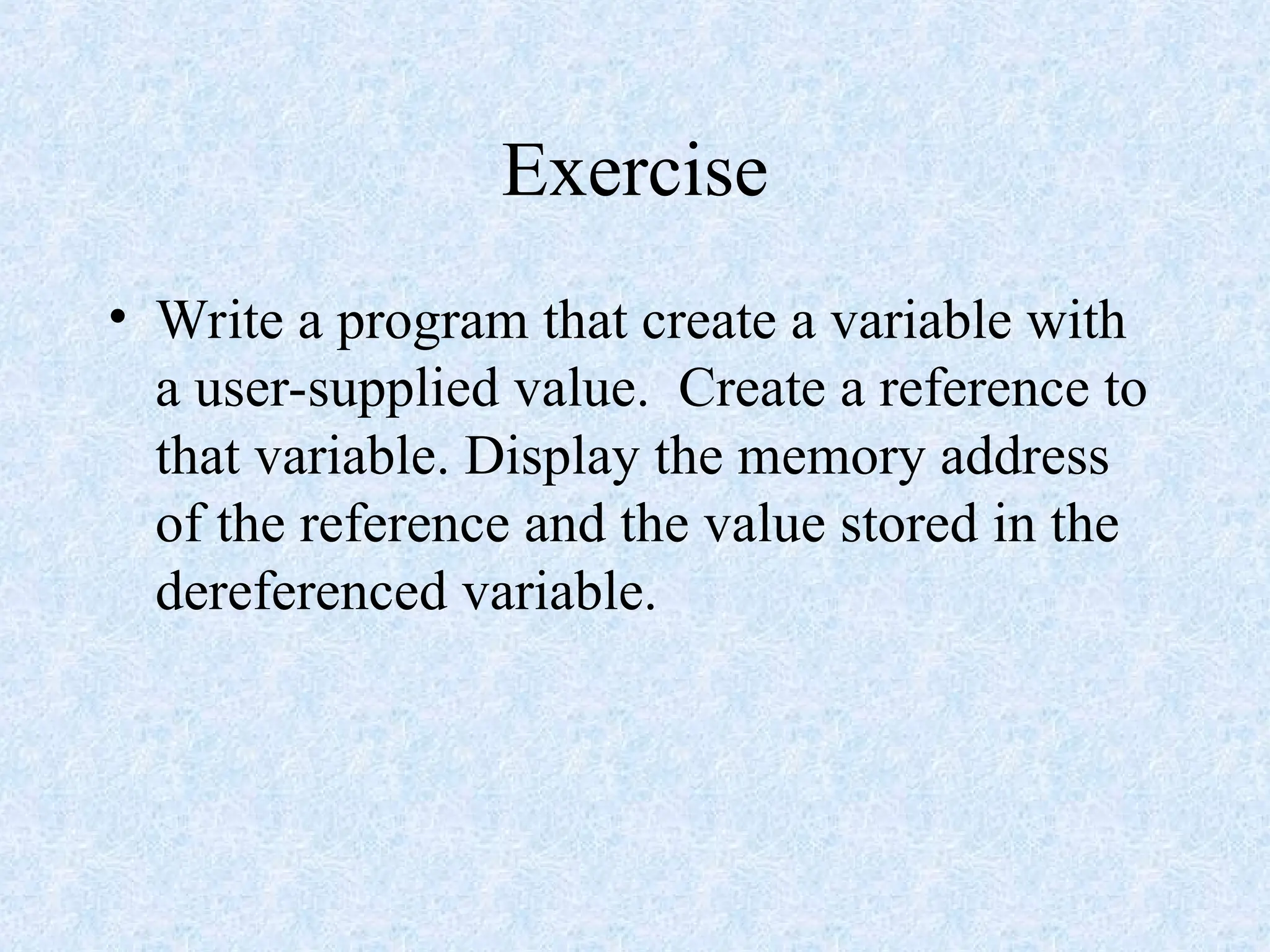 Exercise

• Write a program that create a variable with a user-supplied value. Create a reference to that variable. Display the memory address of the reference and the value stored in the dereferenced variable.